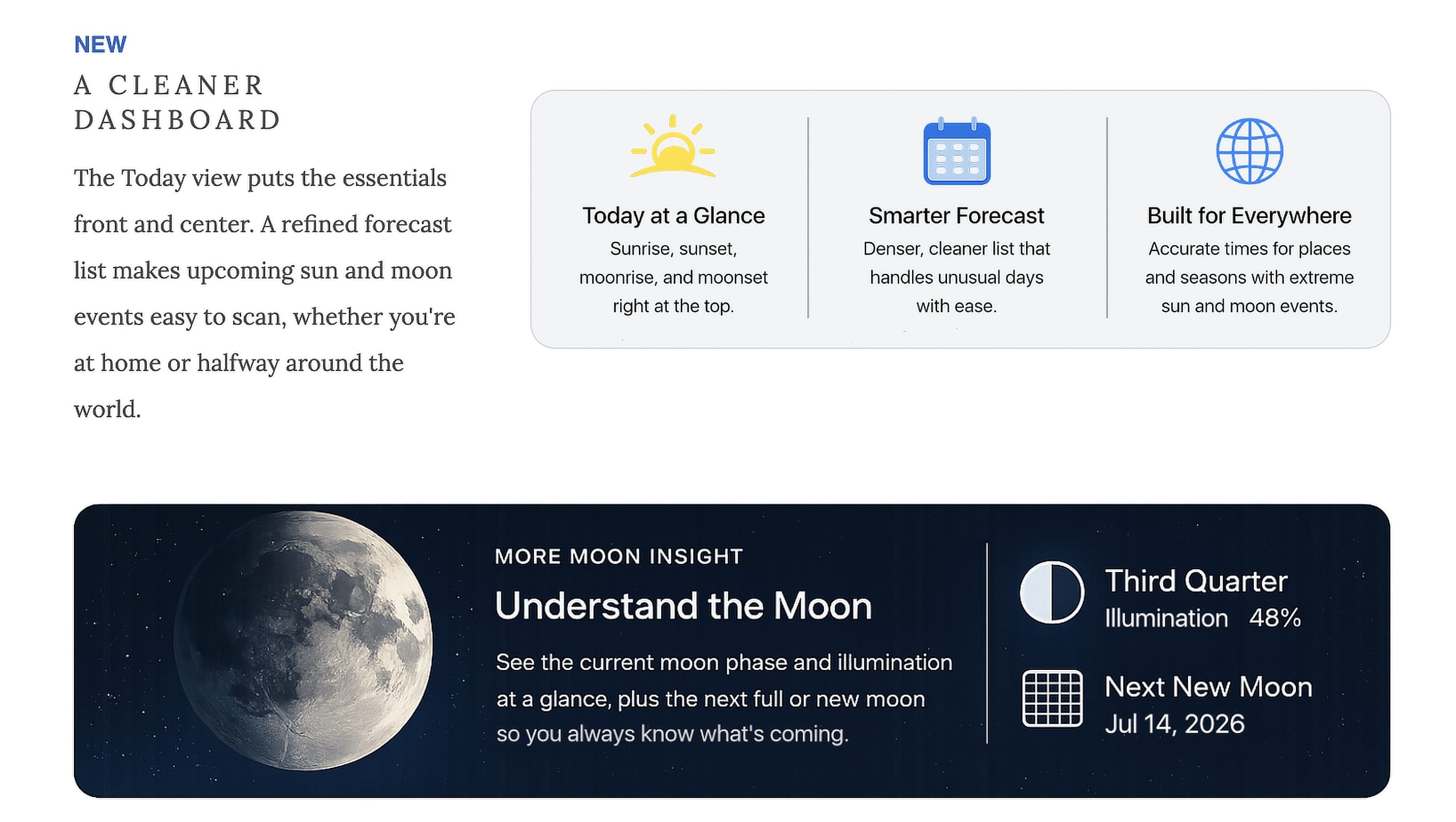 NEW

A CLEANER DASHBOARD

The Today view puts the essentials front and center. A refined forecast list makes upcoming sun and moon events easy to scan, whether you're at home or halfway around the world.

Today at a Glance

Sunrise, sunset, moonrise, and moonset right at the top.

Smarter Forecast

Denser, cleaner list that handles unusual days with ease.

Built for Everywhere

Accurate times for places and seasons with extreme sun and moon events.

MORE MOON INSIGHT

Understand the Moon

See the current moon phase and illumination at a glance, plus the next full or new moon so you always know what's coming.

Third Quarter

Illumination 48%

Next New Moon

Jul 14, 2026